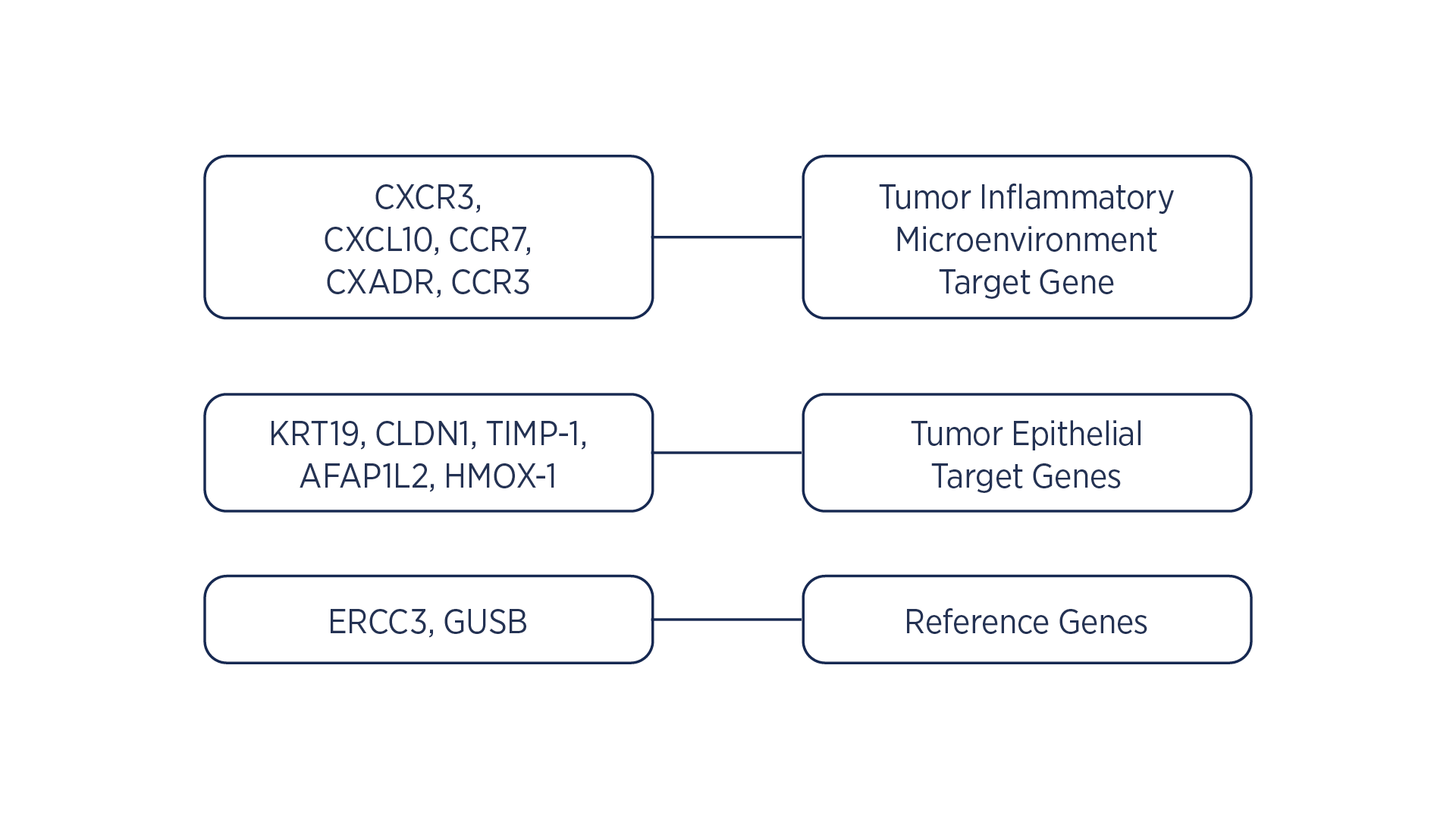 CXCR3, CXCL10, CCR7, CXADR, CCR3

Tumor Inflammatory Microenvironment Target Gene

KRT19, CLDN1, TIMP-1, AFAP1L2, HMOX-1

Tumor Epithelial Target Genes

ERCC3, GUSB

Reference Genes